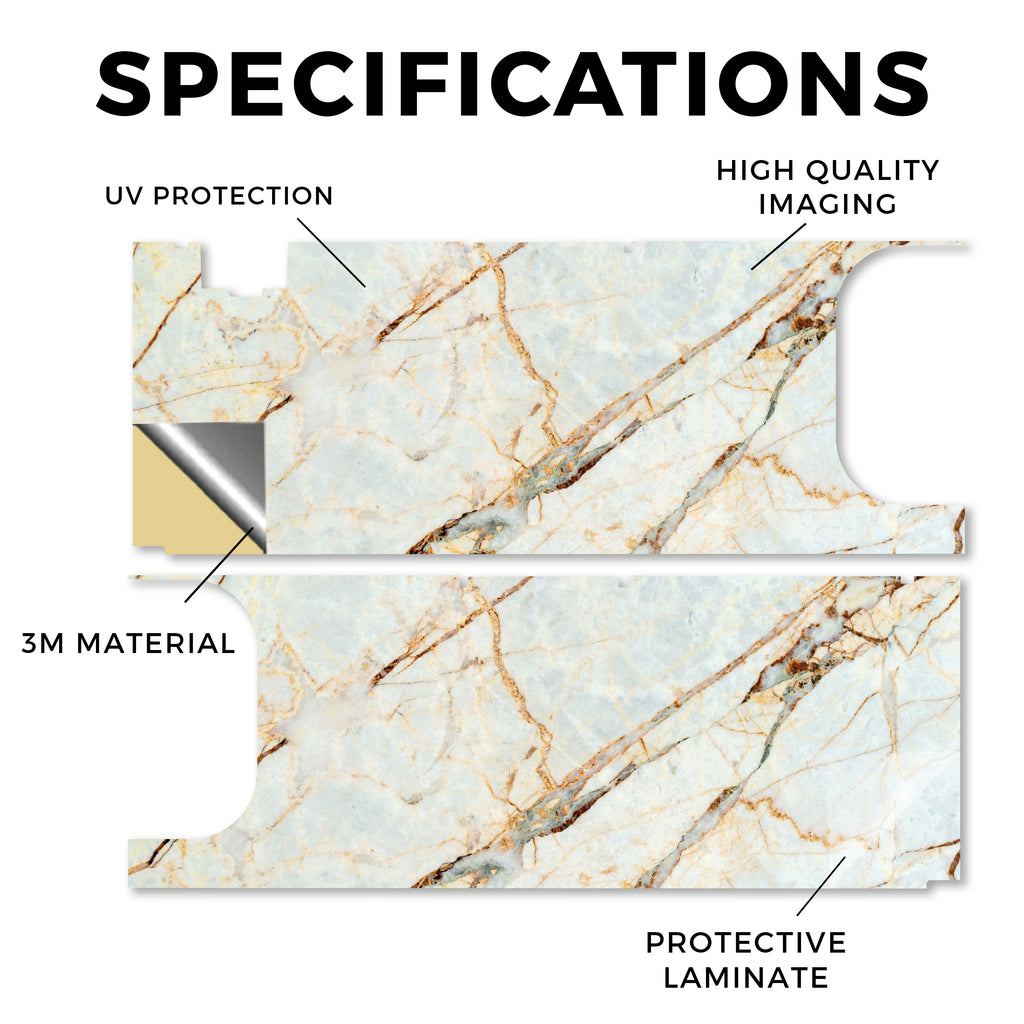 SPECIFICATIONS

UV PROTECTION

HIGH QUALITY IMAGING

3M MATERIAL

PROTECTIVE LAMINATE